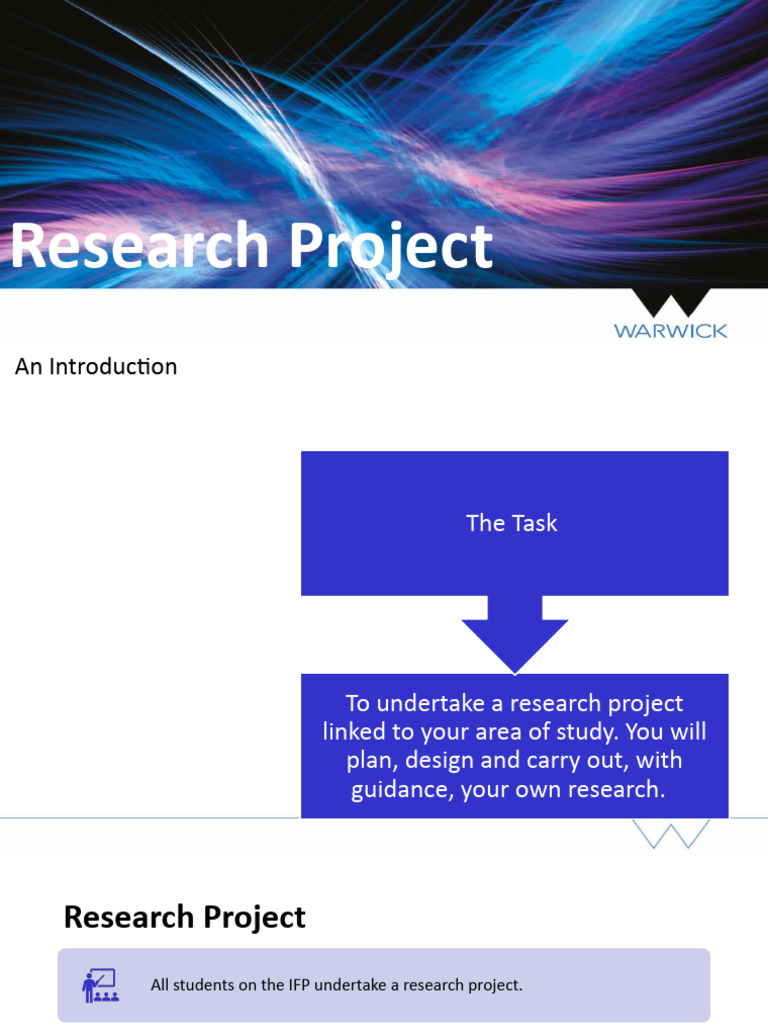 Research Project

WARWICK

An Introduction

The Task

To undertake a research project linked to your area of study. You will plan, design and carry out, with guidance, your own research.

Research Project

All students on the IFP undertake a research project.